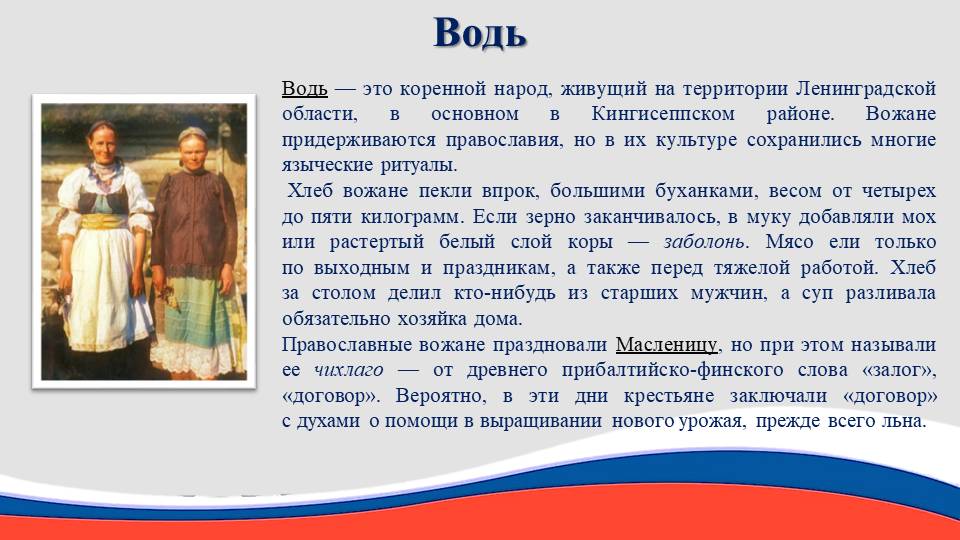 Водь

Водь — это коренной народ, живущий на территории Ленинградской области, в основном в Кингисеппском районе. Вожане придерживаются православия, но в их культуре сохранились многие языческие ритуалы.

Хлеб вожане пекли впрок, большими буханками, весом от четырех до пяти килограмм. Если зерно заканчивалось, в муку добавляли мох или растертый белый слой коры — заболонь. Мясо ели только по выходным и праздникам, а также перед тяжелой работой. Хлеб за столом делил кто-нибудь из старших мужчин, а суп разливала обязательно хозяйка дома.

Православные вожане праздновали Масленицу, но при этом называли ее чихлаго — от древнего прибалтийско-финского слова «залог», «договор». Вероятно, в эти дни крестьяне заключали «договор» с духами о помощи в выращивании нового урожая, прежде всего льна.